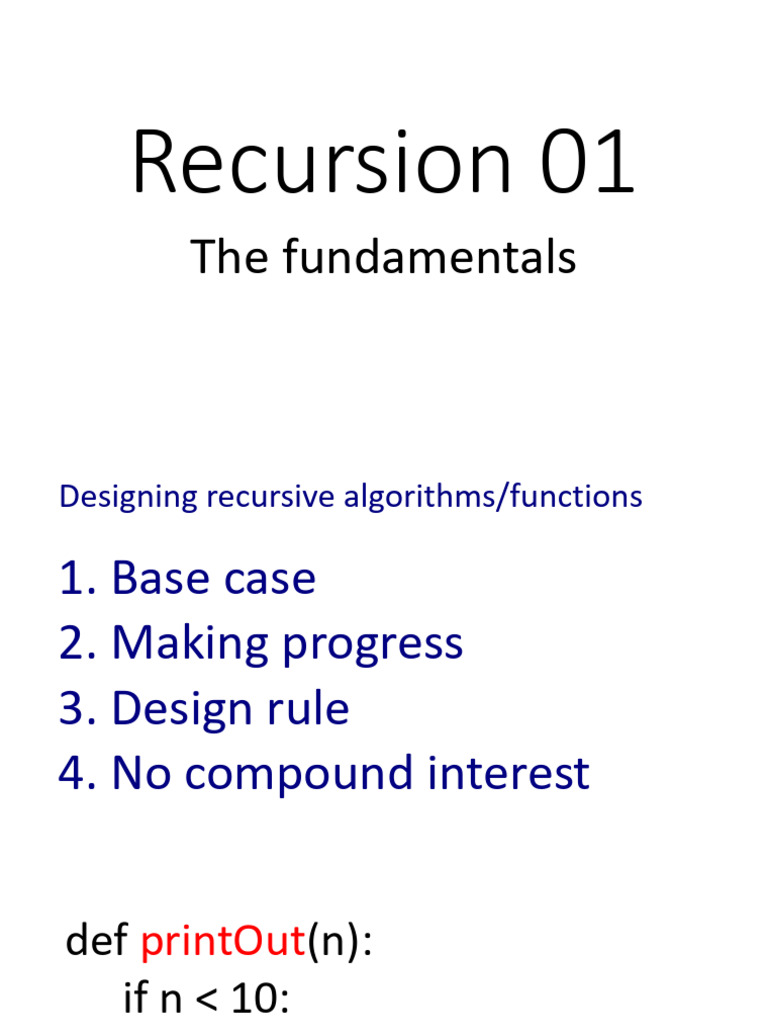 Recursion 01

The fundamentals

Designing recursive algorithms/functions

1. Base case
2. Making progress
3. Design rule
4. No compound interest

def printOut(n):
    if n < 10: